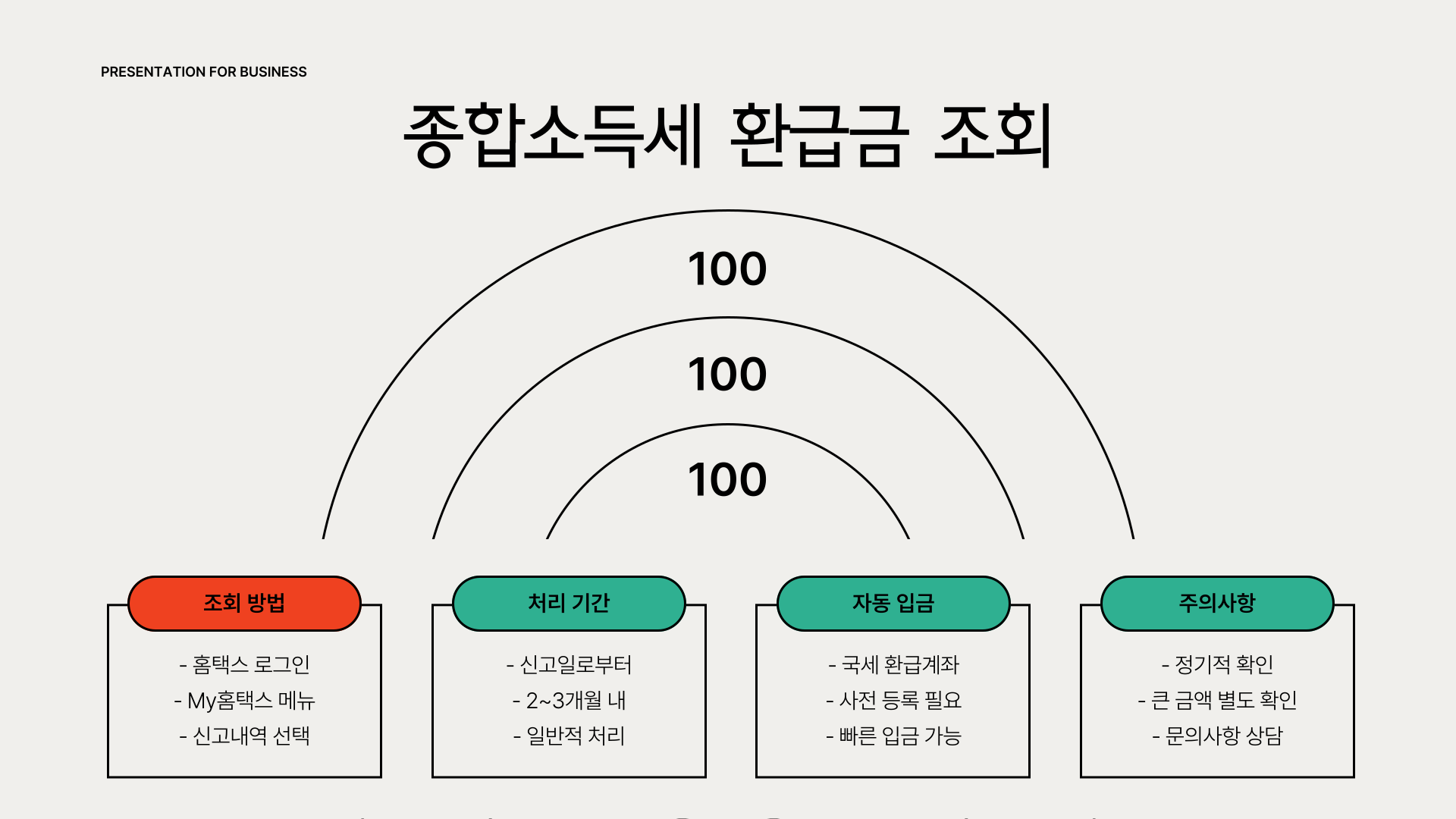 PRESENTATION FOR BUSINESS

종합소득세 환급금 조회

100

100

100

조회 방법

- 홈택스 로그인
- My홈택스 메뉴
- 신고내역 선택

처리 기간

- 신고일로부터
- 2~3개월 내
- 일반적 처리

자동 입금

- 국세 환급계좌
- 사전 등록 필요
- 빠른 입금 가능

주의사항

- 정기적 확인
- 큰 금액 별도 확인
- 문의사항 상담